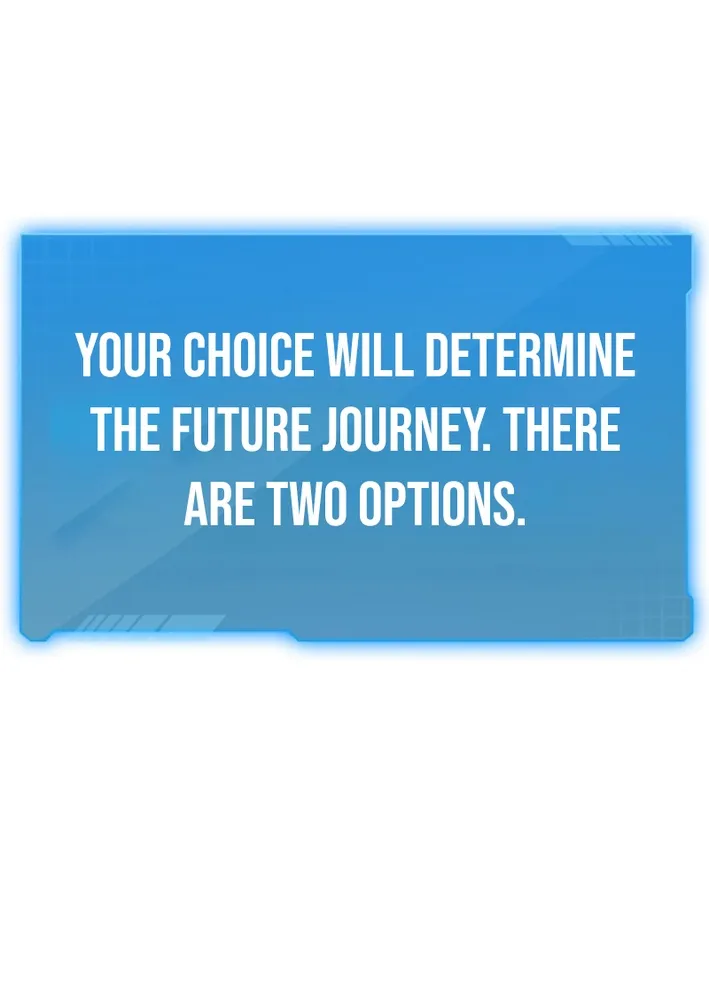 YOUR CHOICE WILL DETERMINE THE FUTURE JOURNEY. THERE ARE TWO OPTIONS.